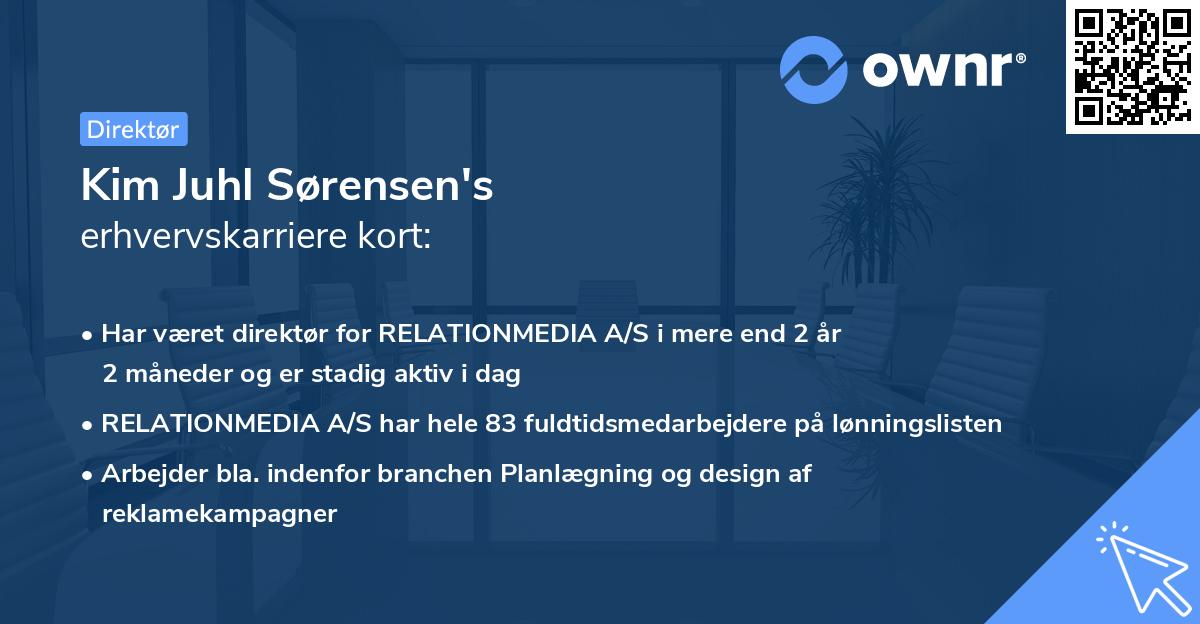 ownr®

Direktør

Kim Juhl Sørensen's
erhvervskarriere kort:

• Har været direktør for RELATIONMEDIA A/S i mere end 2 år 2 måneder og er stadig aktiv i dag

• RELATIONMEDIA A/S har hele 83 fuldtidsmedarbejdere på lønningslisten

• Arbejder bla. indenfor branchen Planlægning og design af reklamekampagner